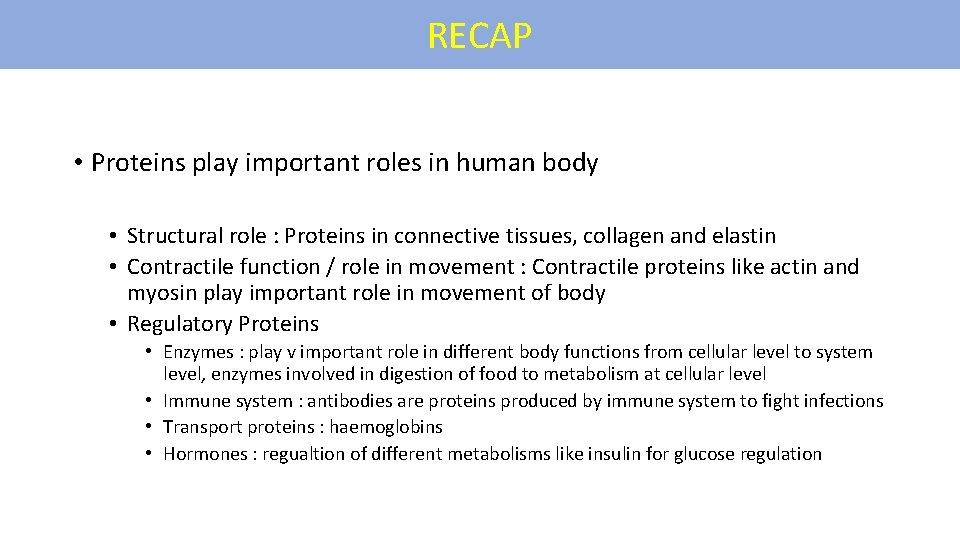 RECAP

• Proteins play important roles in human body

• Structural role : Proteins in connective tissues, collagen and elastin
• Contractile function / role in movement : Contractile proteins like actin and myosin play important role in movement of body
• Regulatory Proteins
• Enzymes : play v important role in different body functions from cellular level to system level, enzymes involved in digestion of food to metabolism at cellular level
• Immune system : antibodies are proteins produced by immune system to fight infections
• Transport proteins : haemoglobins
• Hormones : regualtion of different metabolisms like insulin for glucose regulation